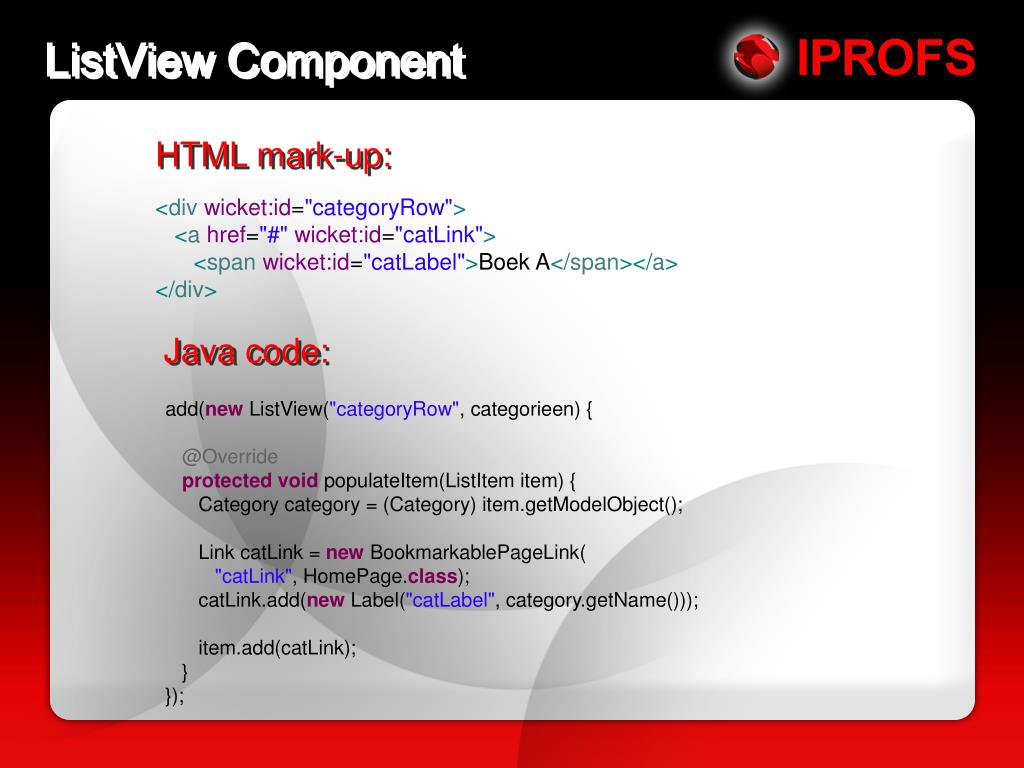 ListView Component

IPROFS

HTML mark-up:

<div wicket:id="categoryRow">
<a href="#" wicket:id="catLink">
<span wicket:id="catLabel">Boek A</span></a>
</div>

Java code:

add(new ListView("categoryRow", categorieen) {

@Override
protected void populateItem(ListItem item) {
Category category = (Category) item.getModelObject();

Link catLink = new BookmarkablePageLink(
"catLink", HomePage.class);
catLink.add(new Label("catLabel", category.getName()));

item.add(catLink);
}
});